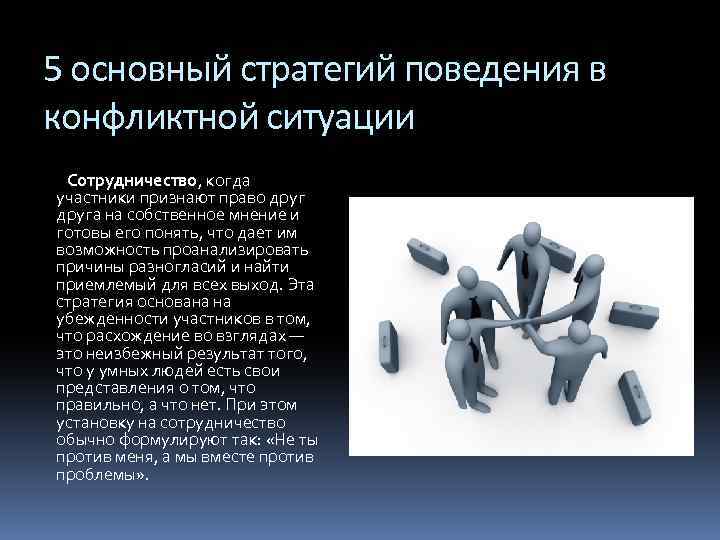 5 основный стратегий поведения в конфликтной ситуации

Сотрудничество, когда участники признают право друг друга на собственное мнение и готовы его понять, что дает им возможность проанализировать причины разногласий и найти приемлемый для всех выход. Эта стратегия основана на убежденности участников в том, что расхождение во взглядах — это неизбежный результат того, что у умных людей есть свои представления о том, что правильно, а что нет. При этом установку на сотрудничество обычно формулируют так: «Не ты против меня, а мы вместе против проблемы».